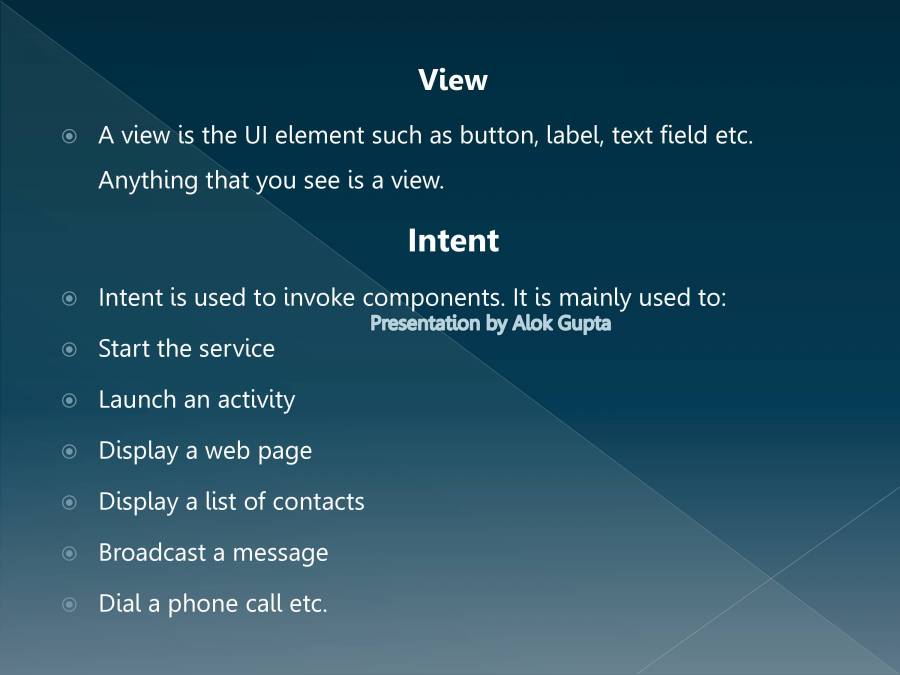 View

A view is the UI element such as button, label, text field etc. Anything that you see is a view.

Intent

Intent is used to invoke components. It is mainly used to:

Presentation by Alok Gupta

Start the service

Launch an activity

Display a web page

Display a list of contacts

Broadcast a message

Dial a phone call etc.